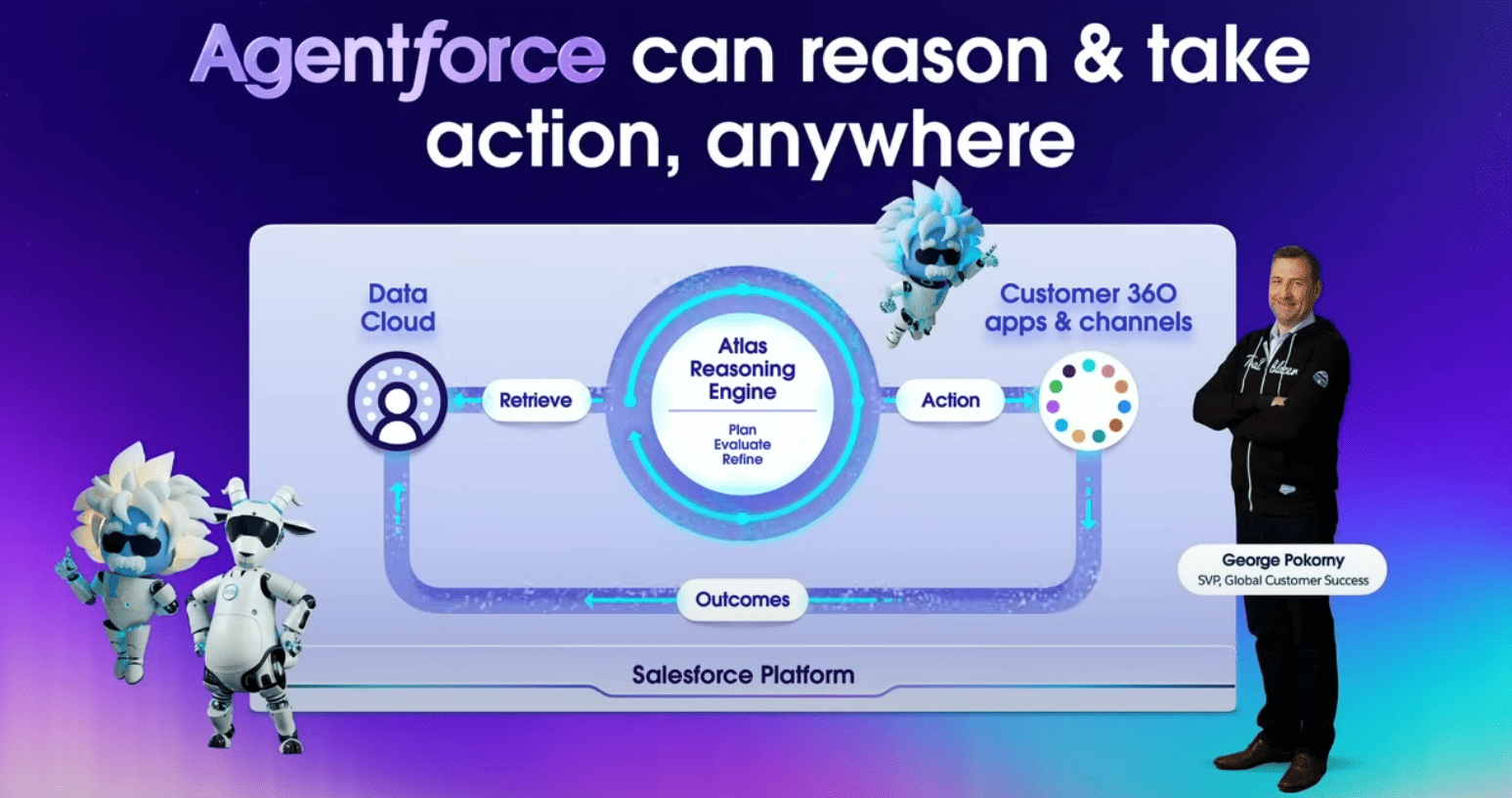 Agentforce can reason & take action, anywhere

Data Cloud

Retrieve

Atlas Reasoning Engine

Plan
Evaluate
Refine

Action

Customer 360 apps & channels

Outcomes

Salesforce Platform

George Pokorny
SVP, Global Customer Success